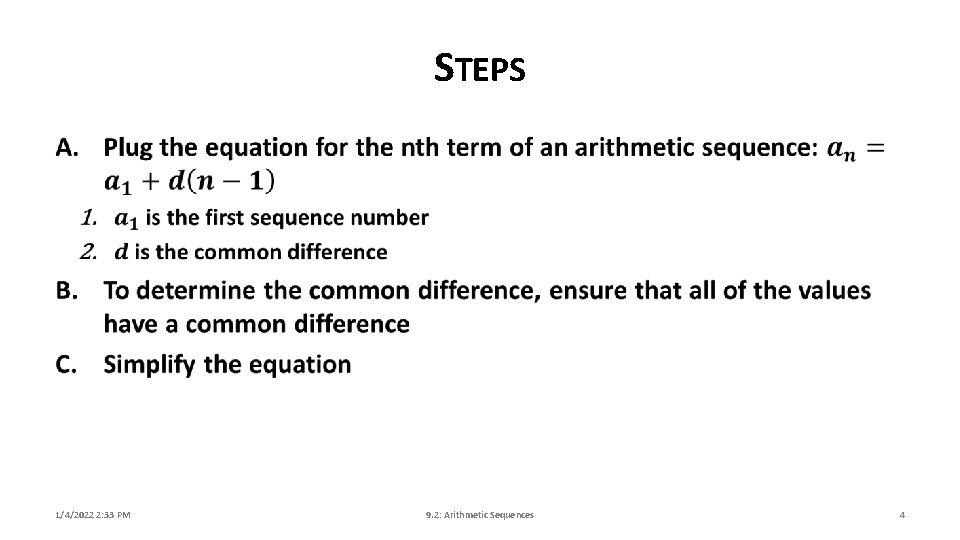 STEPS

A. Plug the equation for the nth term of an arithmetic sequence: $a_n = a_1 + d(n-1)$

1. $a_1$ is the first sequence number
2. $d$ is the common difference

B. To determine the common difference, ensure that all of the values have a common difference

C. Simplify the equation

1/4/2022 2:33 PM

9.2: Arithmetic Sequences

4